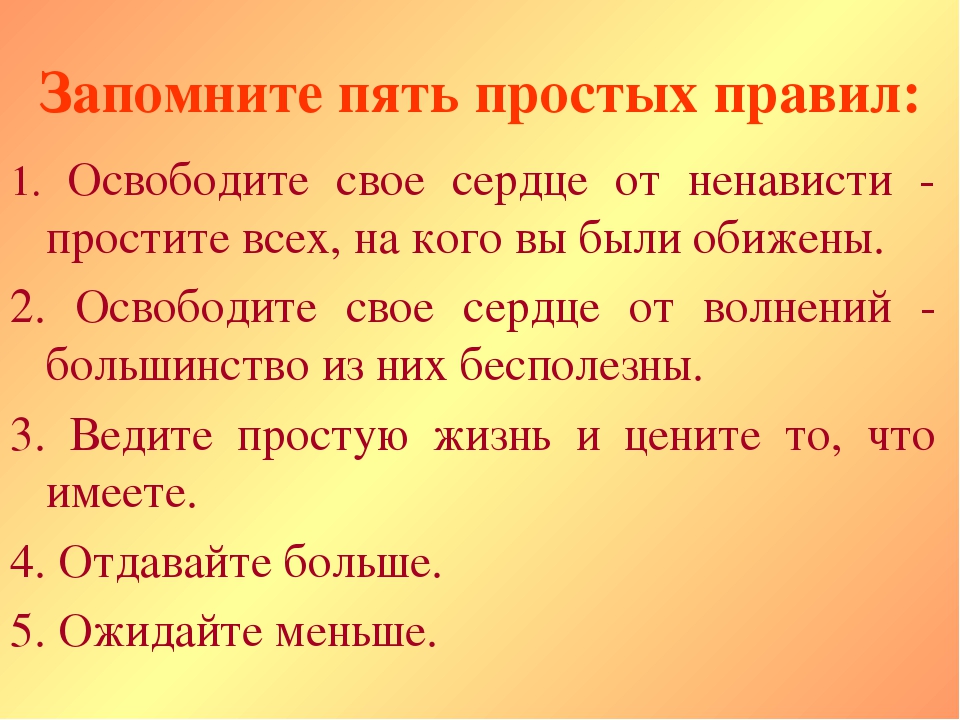 Запомните пять простых правил:

1. Освободите свое сердце от ненависти - простите всех, на кого вы были обижены.

2. Освободите свое сердце от волнений - большинство из них бесполезны.

3. Ведите простую жизнь и цените то, что имеете.

4. Отдавайте больше.

5. Ожидайте меньше.